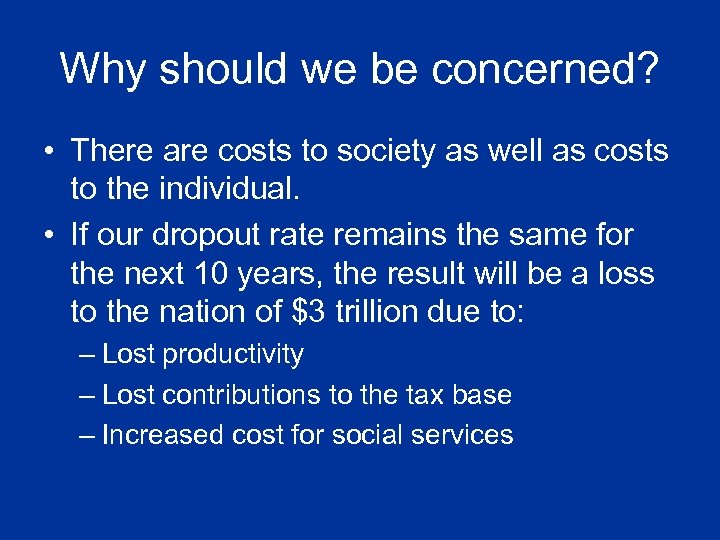 Why should we be concerned?

• There are costs to society as well as costs to the individual.

• If our dropout rate remains the same for the next 10 years, the result will be a loss to the nation of \$3 trillion due to:

– Lost productivity

– Lost contributions to the tax base

– Increased cost for social services